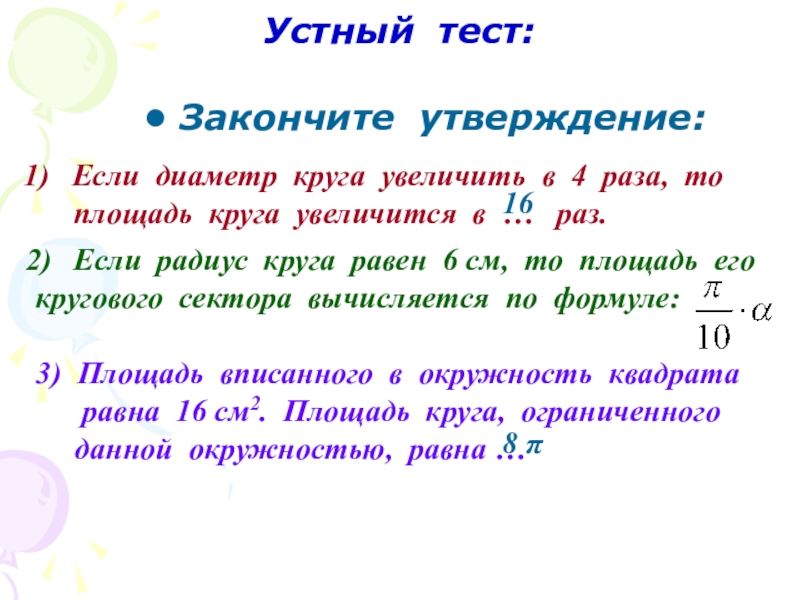 Устный тест:

• Закончите утверждение:

1) Если диаметр круга увеличить в 4 раза, то площадь круга увеличится в … раз. 16

2) Если радиус круга равен 6 см, то площадь его кругового сектора вычисляется по формуле: $\frac{\pi}{10} \cdot \alpha$

3) Площадь вписанного в окружность квадрата равна 16 см$^2$. Площадь круга, ограниченного данной окружностью, равна … $8\pi$